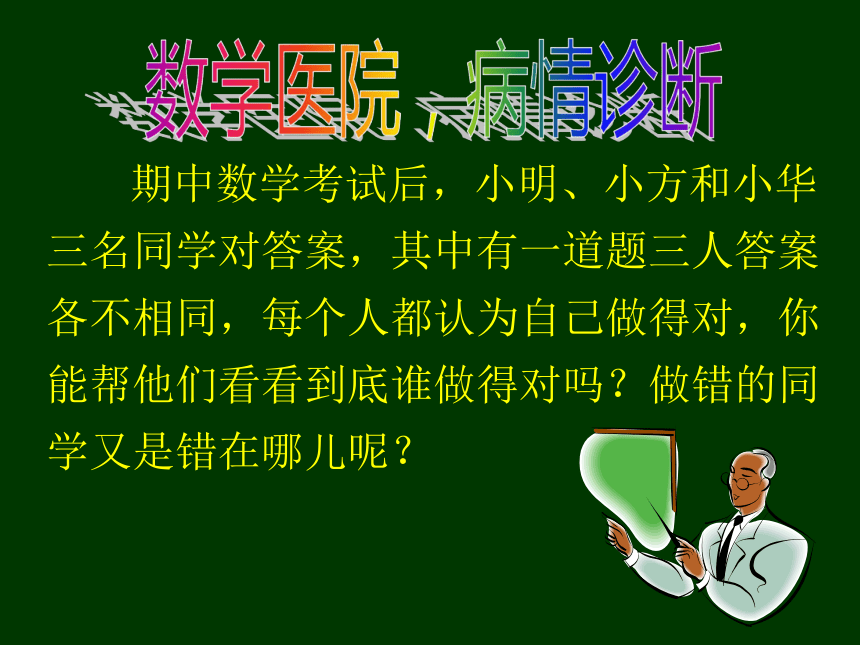 数学医院，病情诊断

期中数学考试后，小明、小方和小华三名同学对答案，其中有一道题三人答案各不相同，每个人都认为自己做得对，你能帮他们看看到底谁做得对吗？做错的同学又是错在哪儿呢？